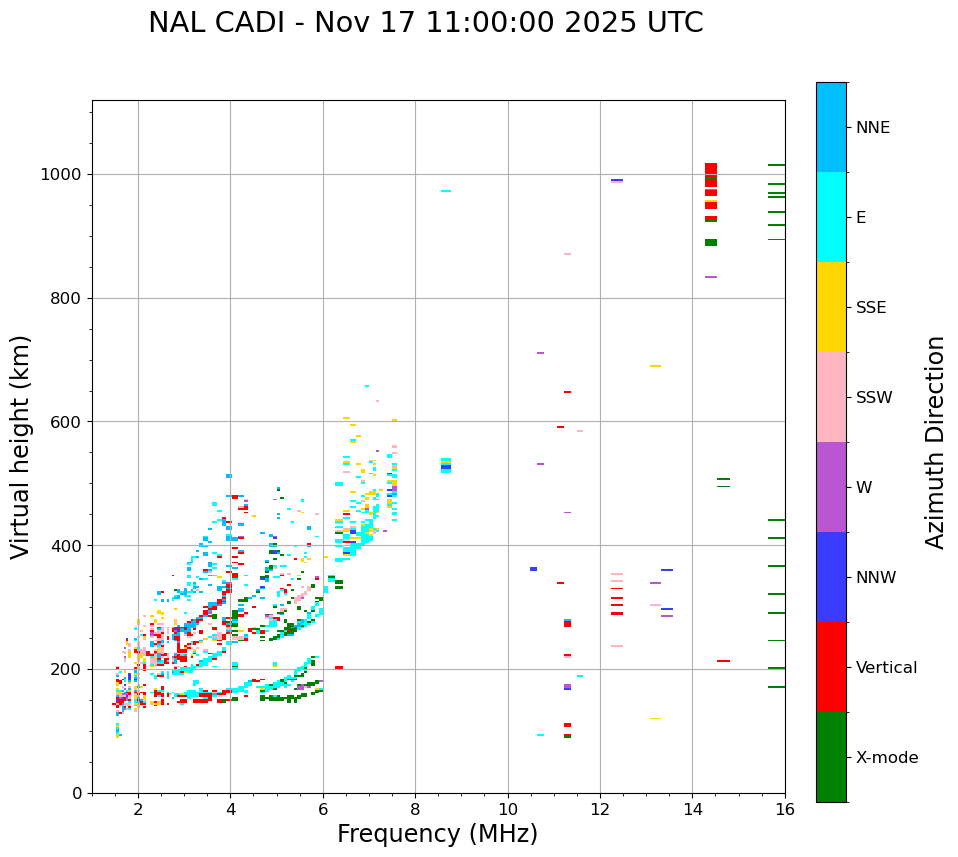 NAL CADI - Nov 17 11:00:00 2025 UTC

Virtual height (km)

1000
800
600
400
200
0

2
4
6
8
10
12
14
16

Frequency (MHz)

NNE
E
SSE
SSW
W
NNW
Vertical
X-mode

Azimuth Direction